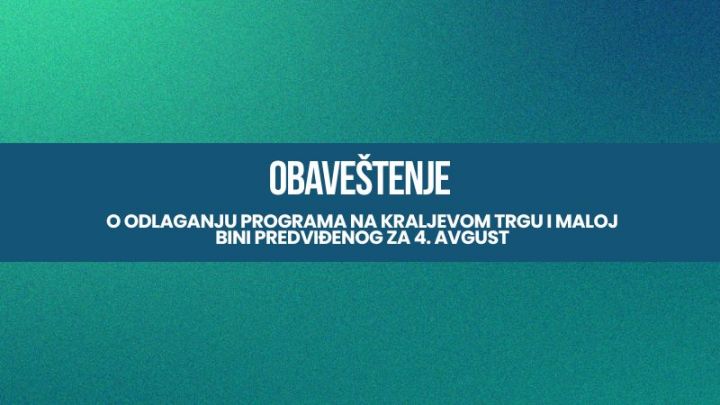 OBAVEŠTENJE

O ODLAGANJU PROGRAMA NA KRALJEVOM TRGU I MALOJ BINI PREDVIĐENOG ZA 4. AVGUST